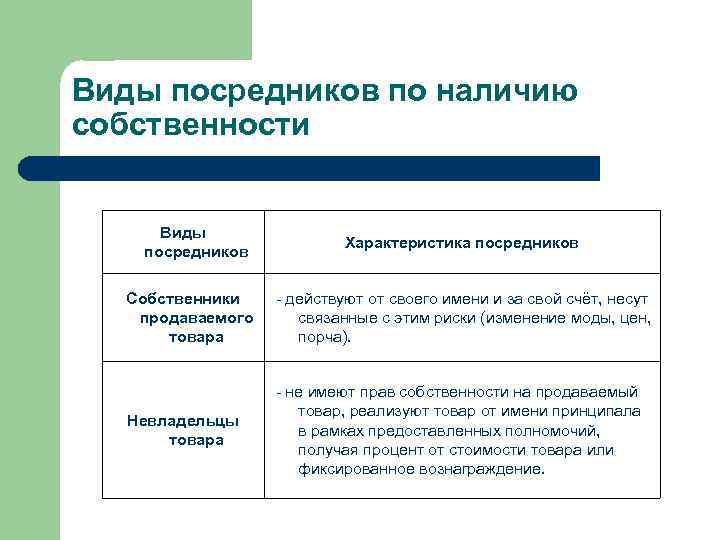 Виды посредников по наличию собственности

| Виды посредников | Характеристика посредников |
|---|---|
| Собственники продаваемого товара | - действуют от своего имени и за свой счёт, несут связанные с этим риски (изменение моды, цен, порча). |
| Невладельцы товара | - не имеют прав собственности на продаваемый товар, реализуют товар от имени принципала в рамках предоставленных полномочий, получая процент от стоимости товара или фиксированное вознаграждение. |